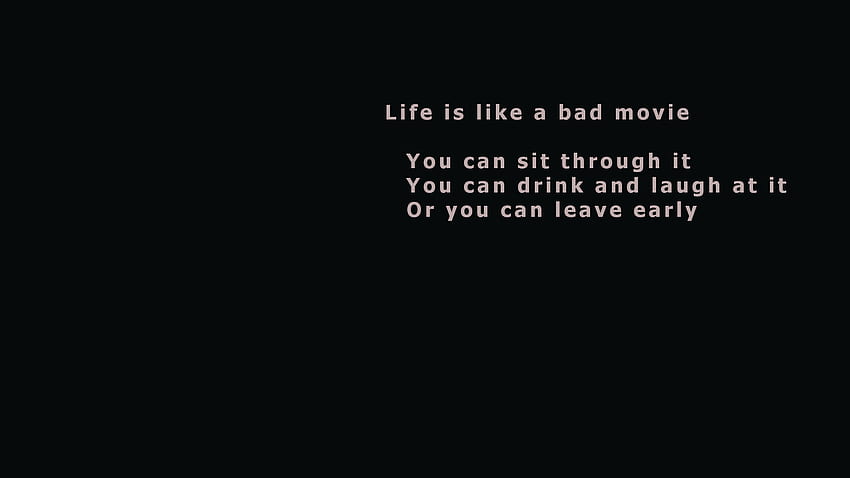 Life is like a bad movie

You can sit through it
You can drink and laugh at it
Or you can leave early